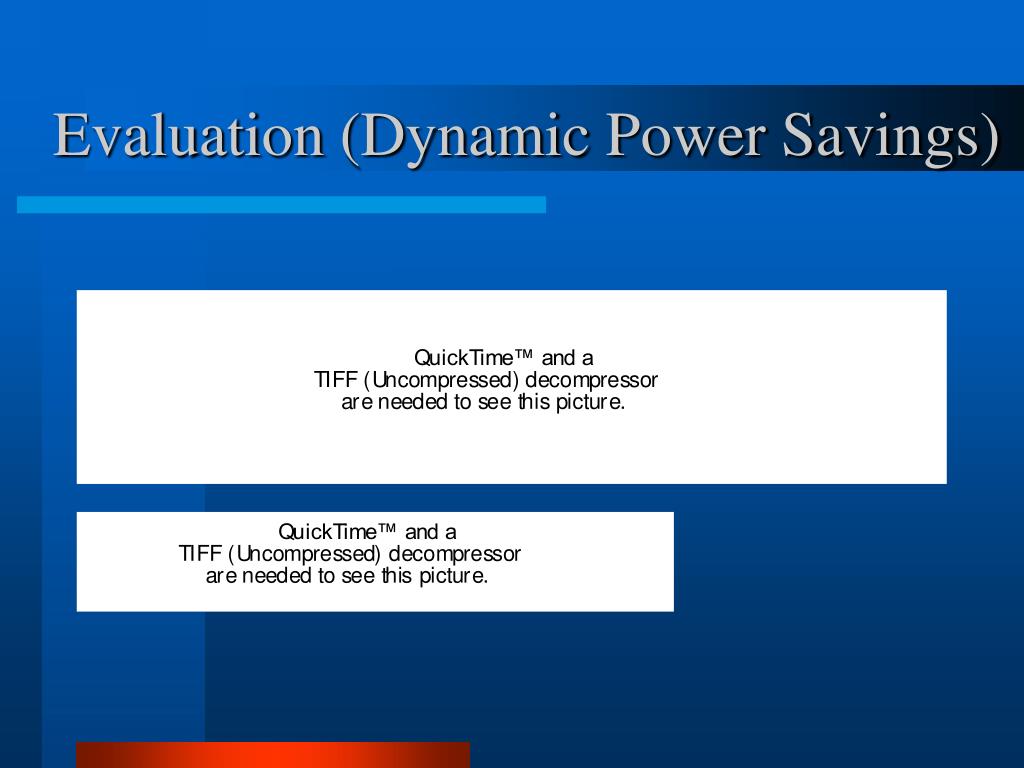 Evaluation (Dynamic Power Savings)

QuickTime™ and a
TIFF (Uncompressed) decompressor
are needed to see this picture.

QuickTime™ and a
TIFF (Uncompressed) decompressor
are needed to see this picture.